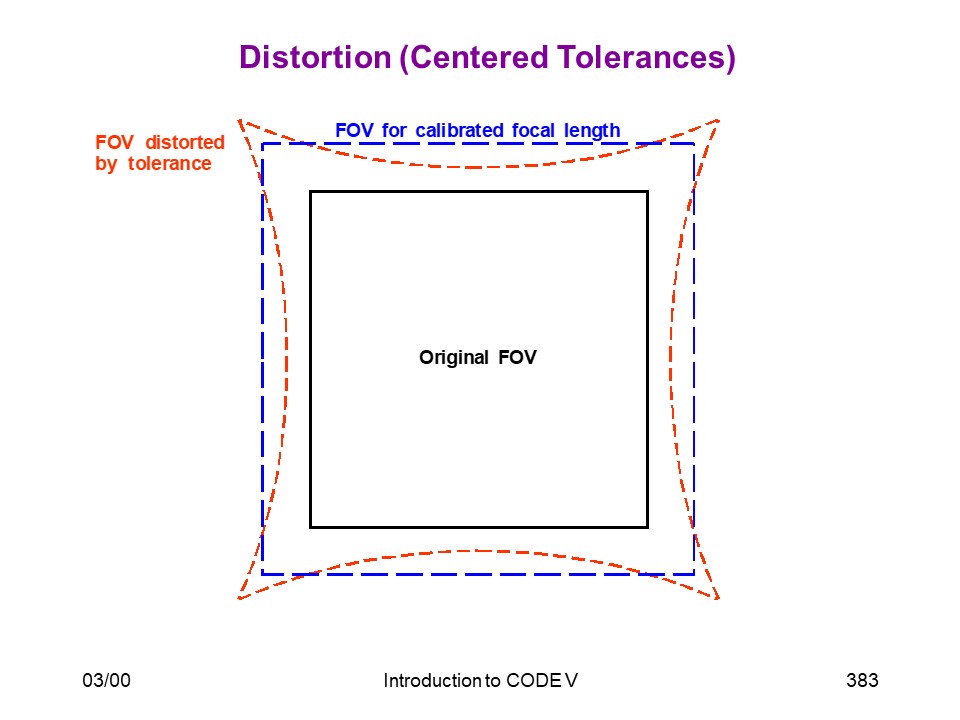 Distortion (Centered Tolerances)

FOV distorted by tolerance

FOV for calibrated focal length

Original FOV

03/00

Introduction to CODE V

383